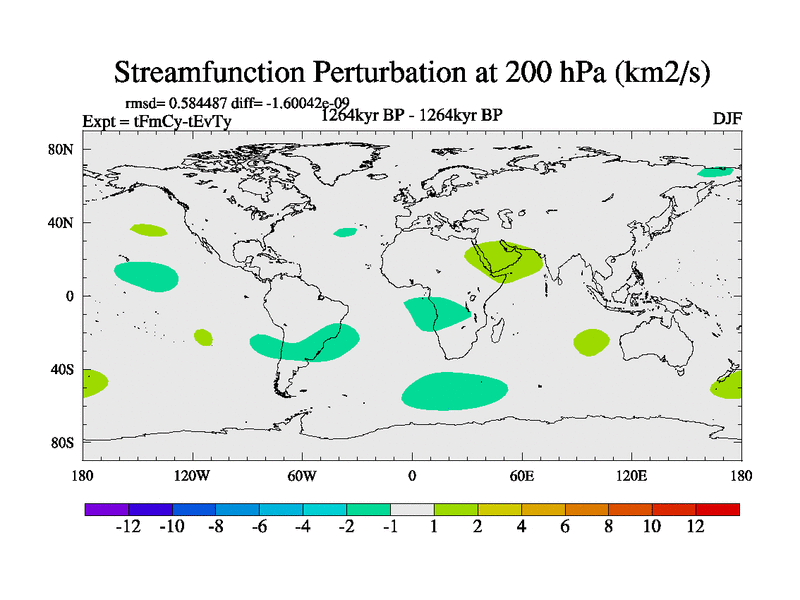 Streamfunction Perturbation at 200 hPa (km2/s)

rmsd= 0.584487 diff= -1.60042e-09
Expt = tFmCy-tEvTy
1264kyr BP - 1264kyr BP
DJF

80N
40N
0
40S
80S

180
120W
60W
0
60E
120E
180

-12 -10 -8 -6 -4 -2 -1 1 2 4 6 8 10 12